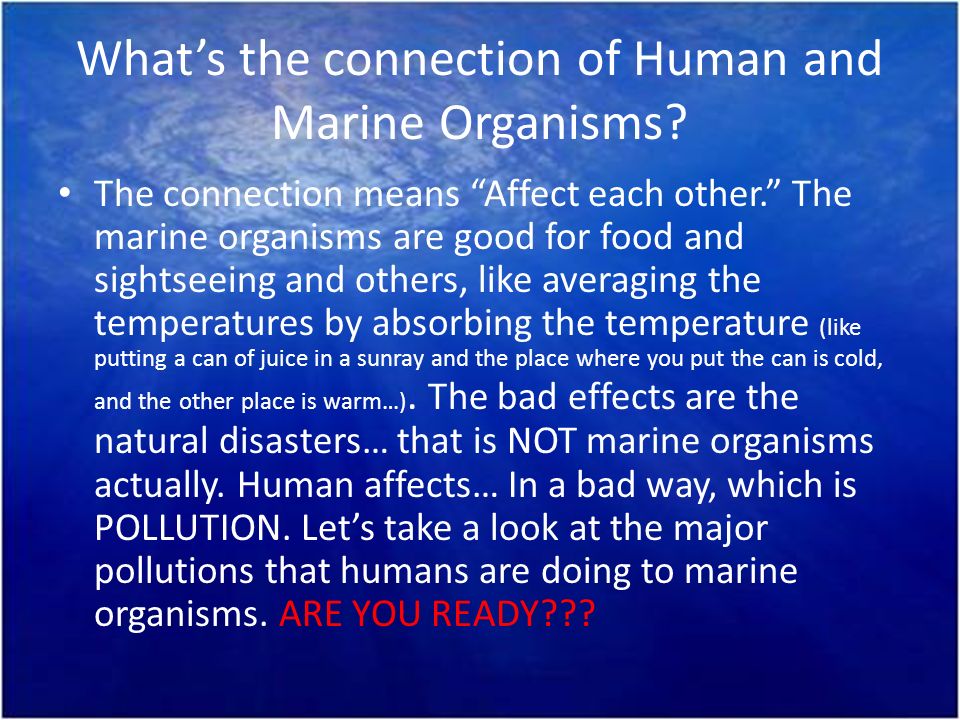 What’s the connection of Human and Marine Organisms?

• The connection means “Affect each other.” The marine organisms are good for food and sightseeing and others, like averaging the temperatures by absorbing the temperature (like putting a can of juice in a sunray and the place where you put the can is cold, and the other place is warm…). The bad effects are the natural disasters… that is NOT marine organisms actually. Human affects… In a bad way, which is POLLUTION. Let’s take a look at the major pollutions that humans are doing to marine organisms. ARE YOU READY???